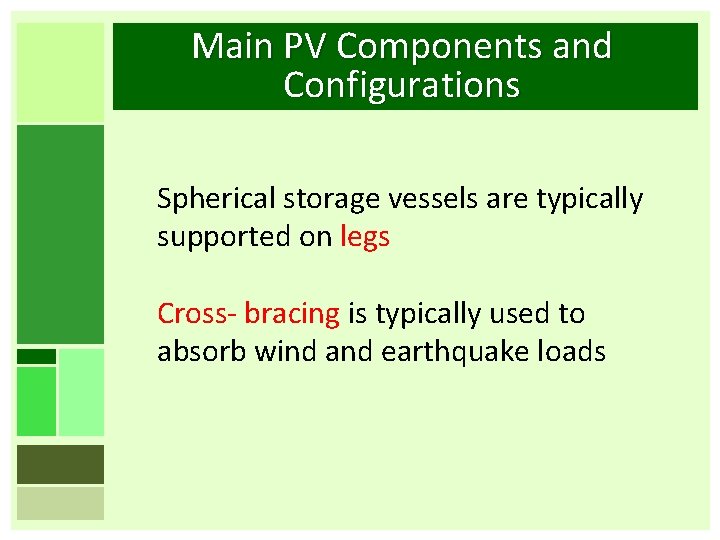 Main PV Components and Configurations

Spherical storage vessels are typically supported on legs

Cross- bracing is typically used to absorb wind and earthquake loads